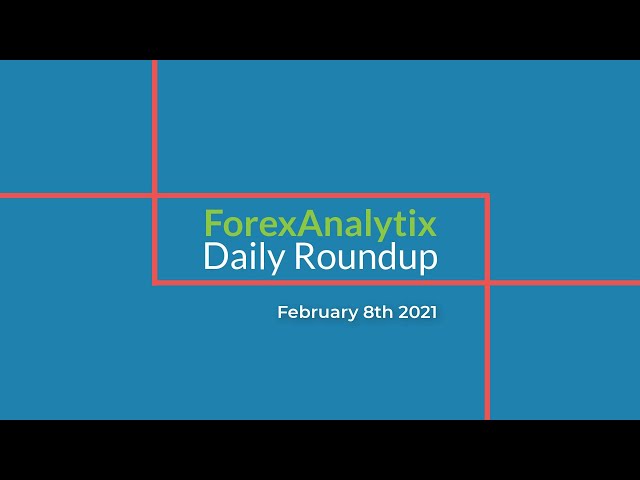 ForexAnalytix
Daily Roundup

February 8th 2021